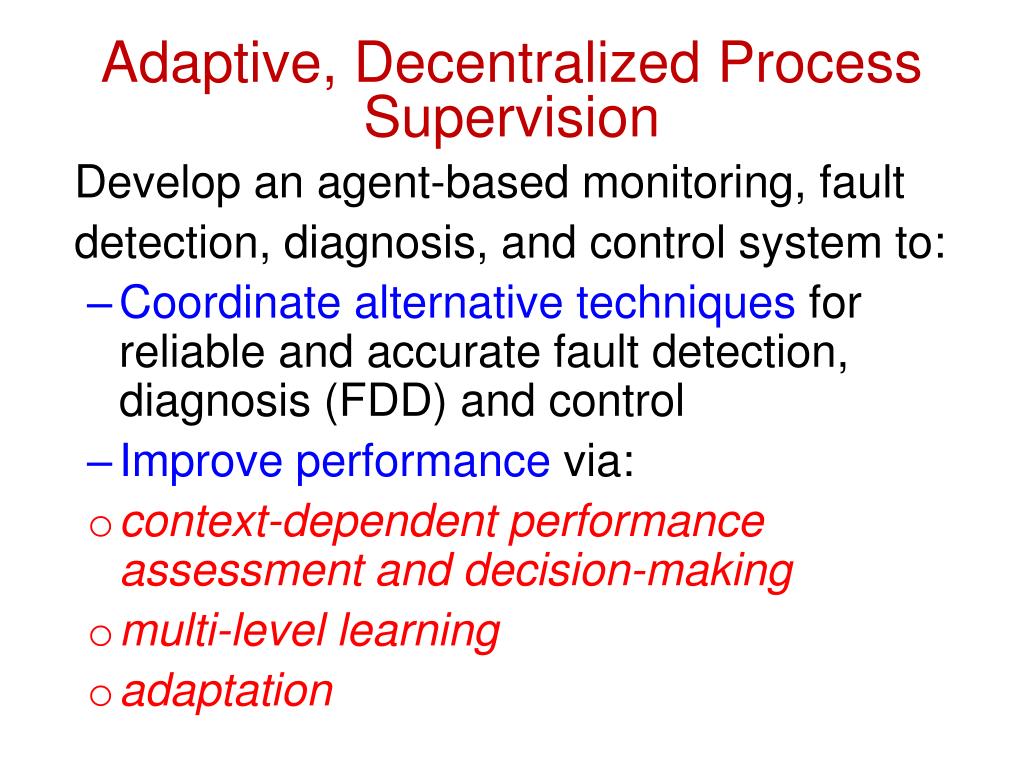 Adaptive, Decentralized Process Supervision

Develop an agent-based monitoring, fault detection, diagnosis, and control system to:

– Coordinate alternative techniques for reliable and accurate fault detection, diagnosis (FDD) and control

– Improve performance via:

o context-dependent performance assessment and decision-making

o multi-level learning

o adaptation